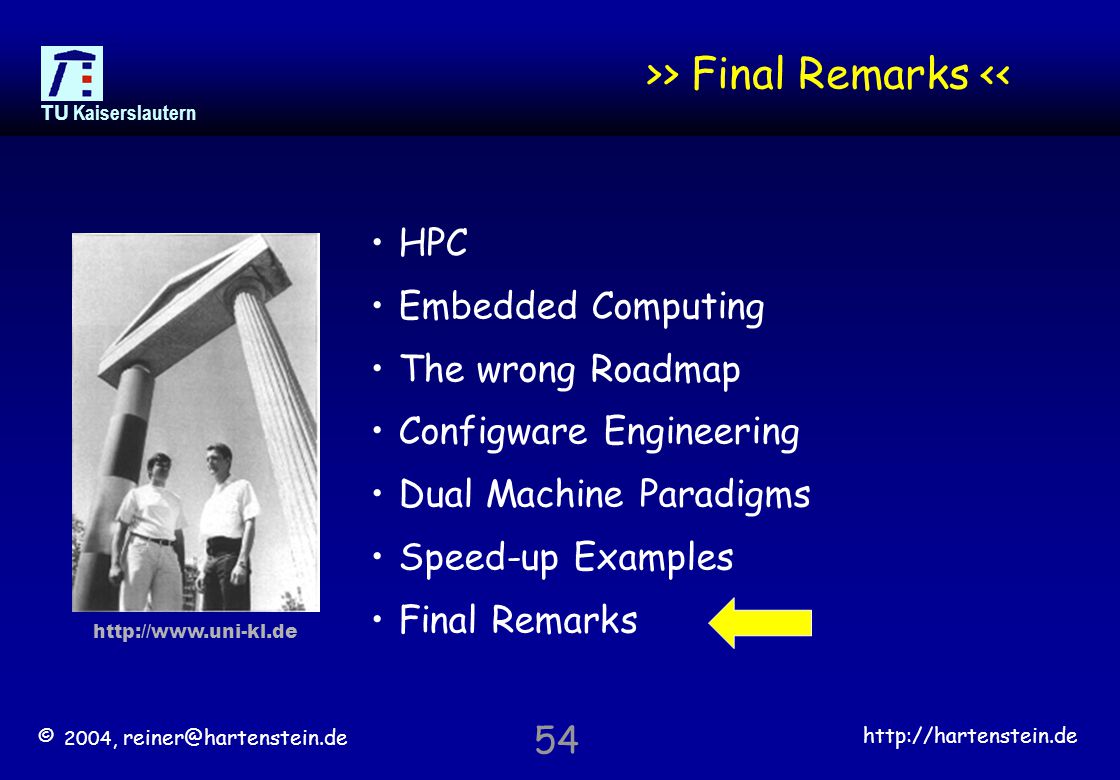 TU Kaiserslautern

>> Final Remarks <<

• HPC
• Embedded Computing
• The wrong Roadmap
• Configware Engineering
• Dual Machine Paradigms
• Speed-up Examples
• Final Remarks

http://www.uni-kl.de

© 2004, reiner@hartenstein.de

54

http://hartenstein.de